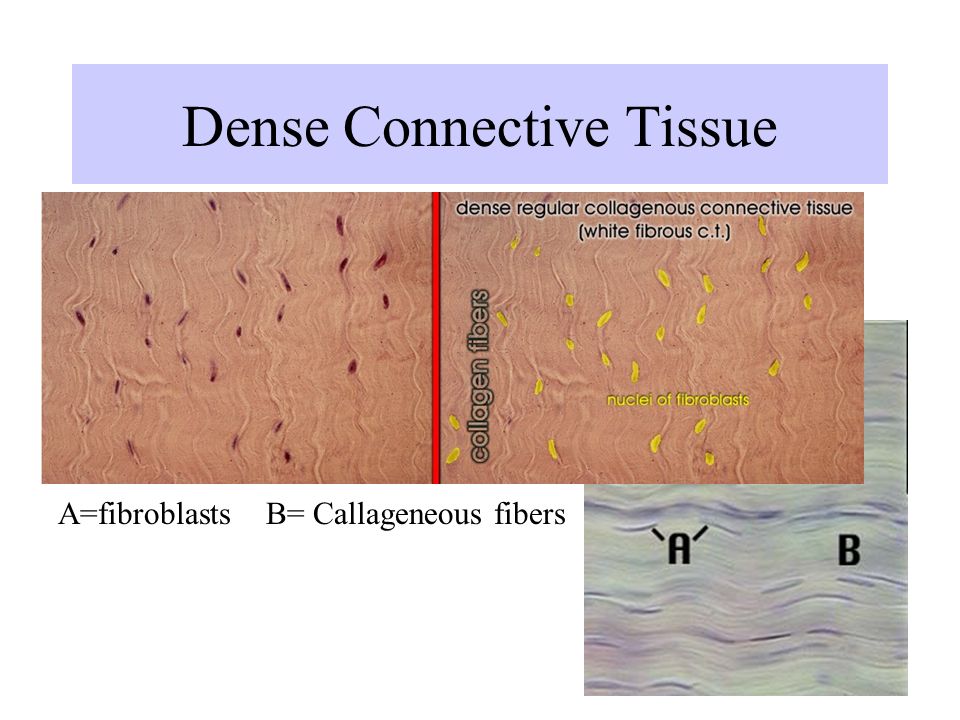 Dense Connective Tissue

dense regular collagenous connective tissue (white fibrous c.t.)

collagen fibers

nuclei of fibroblasts

A=fibroblasts B= Callageneous fibers

A

B